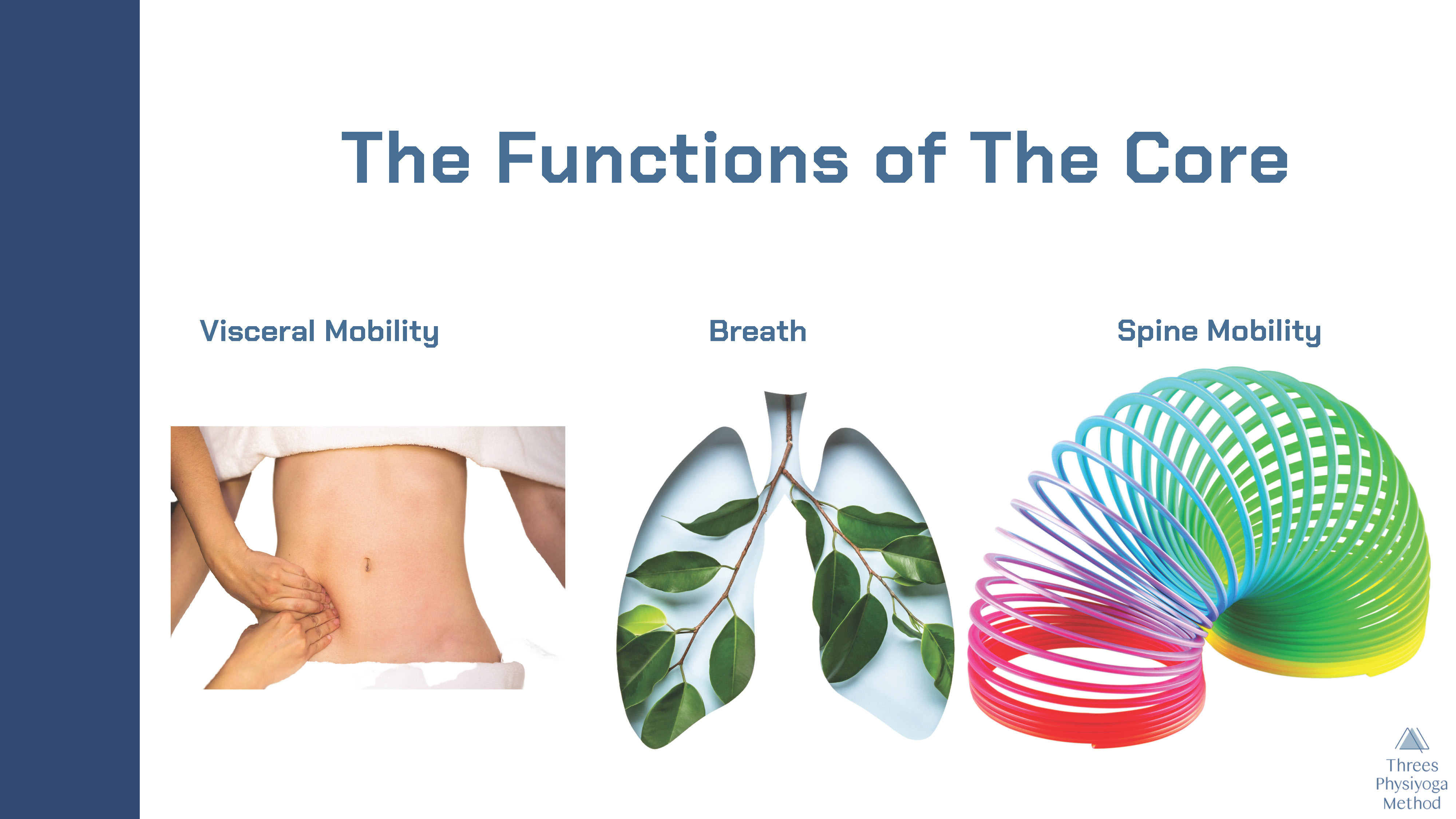 The Functions of The Core

Visceral Mobility

Breath

Spine Mobility

Threes
Physiyoga
Method